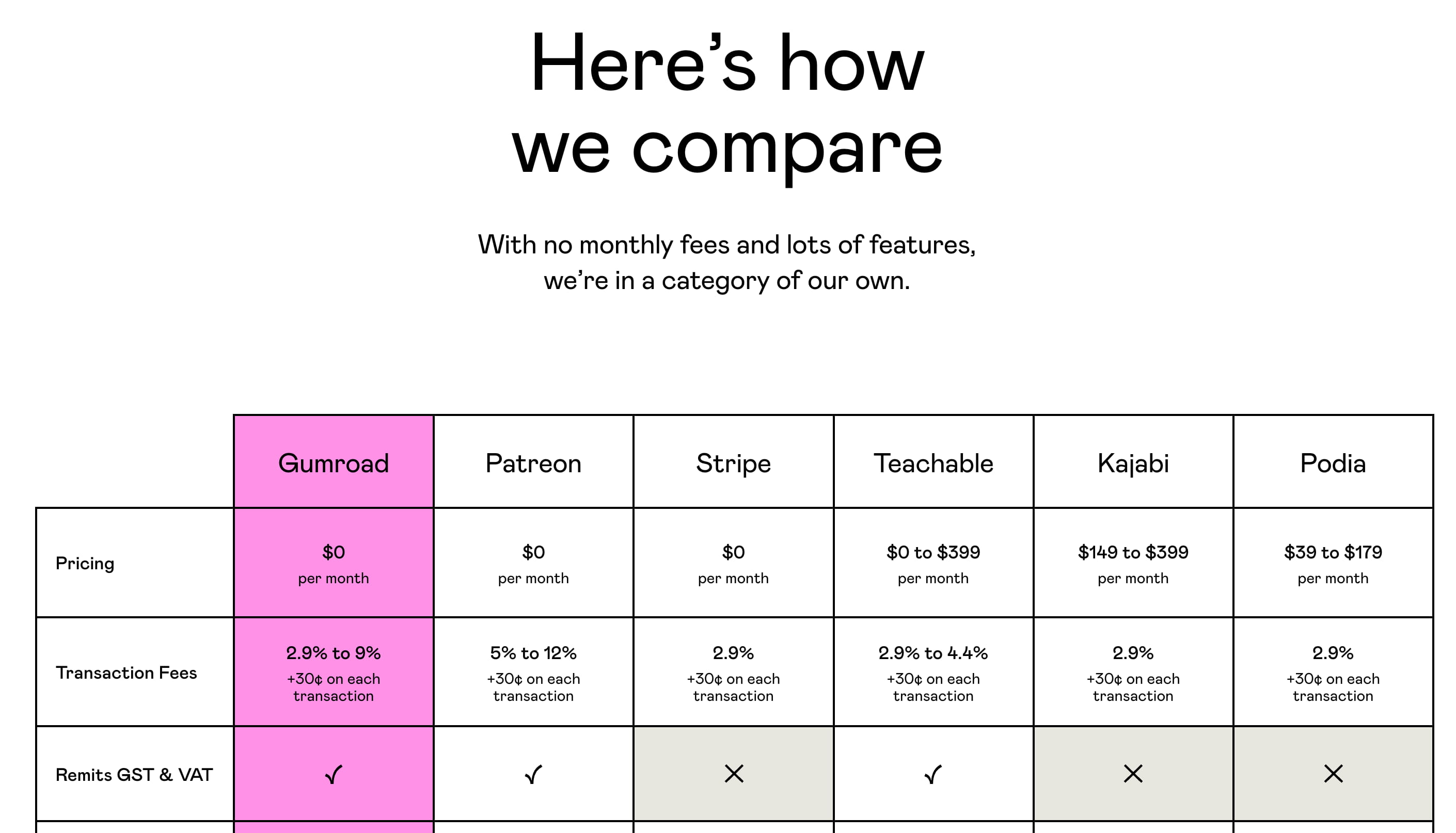 Here’s how we compare

With no monthly fees and lots of features, we’re in a category of our own.

| | Gumroad | Patreon | Stripe | Teachable | Kajabi | Podia |
|---|---|---|---|---|---|---|
| Pricing | \$0 per month | \$0 per month | \$0 per month | \$0 to \$399 per month | \$149 to \$399 per month | \$39 to \$179 per month |
| Transaction Fees | 2.9% to 9% +30¢ on each transaction | 5% to 12% +30¢ on each transaction | 2.9% +30¢ on each transaction | 2.9% to 4.4% +30¢ on each transaction | 2.9% +30¢ on each transaction | 2.9% +30¢ on each transaction |
| Remits GST & VAT | ✓ | ✓ | ✕ | ✓ | ✕ | ✕ |